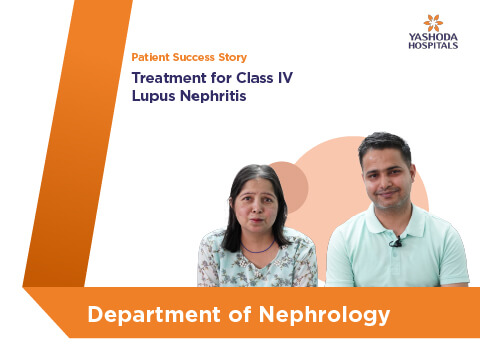 YASHODA HOSPITALS

Patient Success Story

Treatment for Class IV Lupus Nephritis

Department of Nephrology